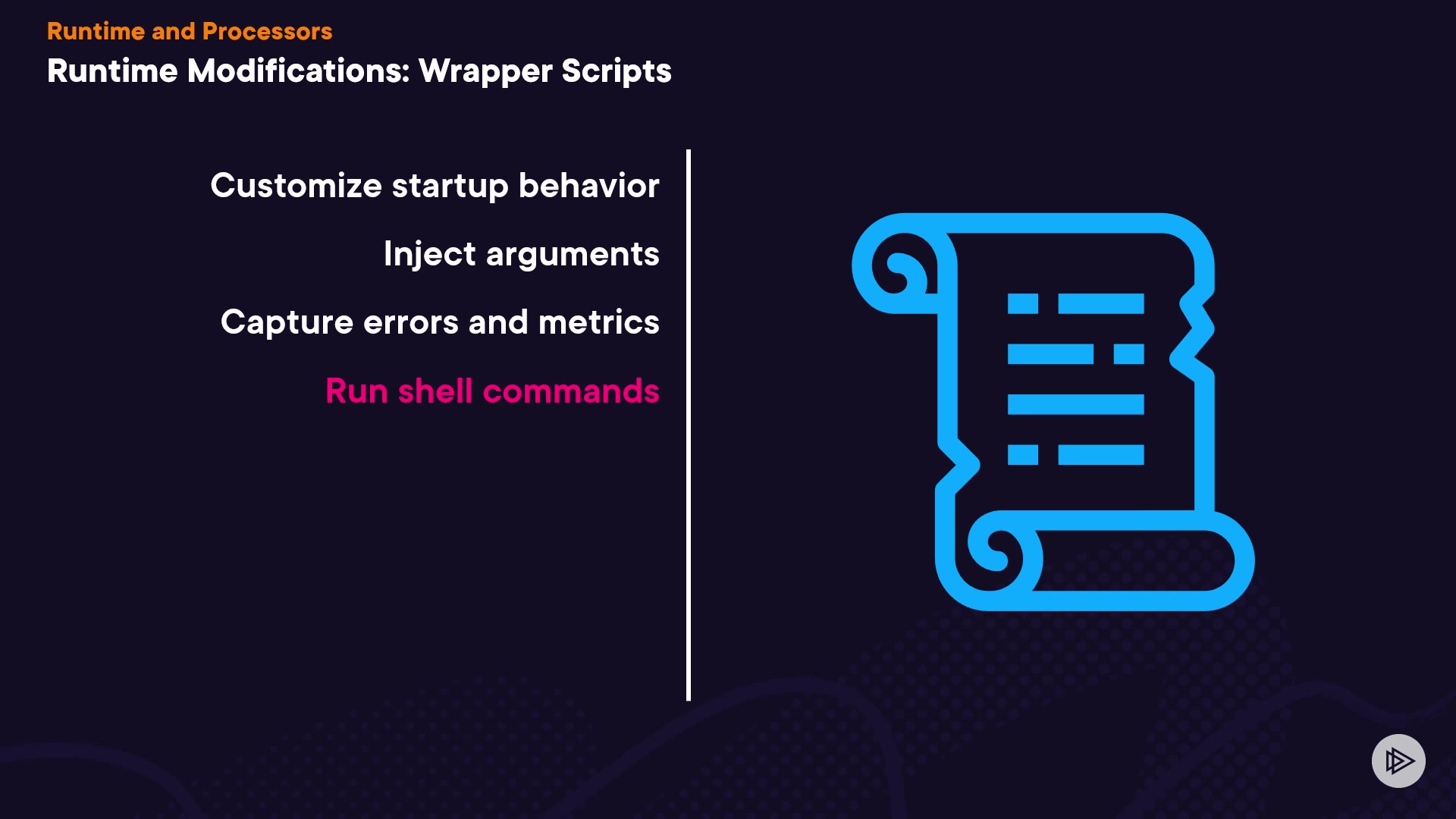 Runtime and Processors
Runtime Modifications: Wrapper Scripts

Customize startup behavior

Inject arguments

Capture errors and metrics

Run shell commands